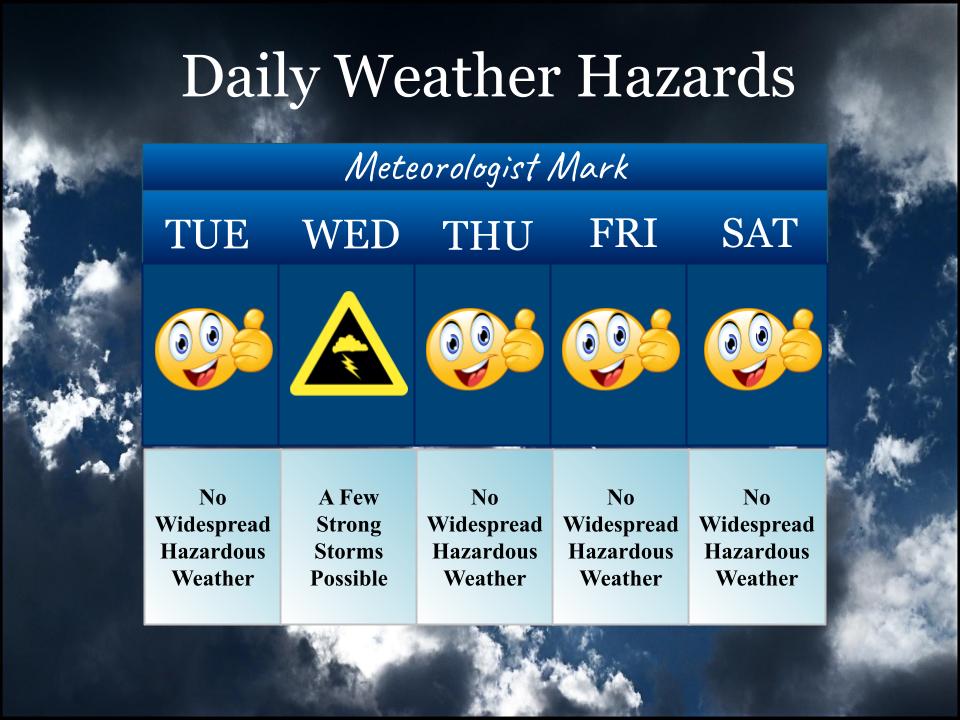 Daily Weather Hazards

Meteorologist Mark

| TUE | WED | THU | FRI | SAT |
|---|---|---|---|---|
| No Widespread Hazardous Weather | A Few Strong Storms Possible | No Widespread Hazardous Weather | No Widespread Hazardous Weather | No Widespread Hazardous Weather |